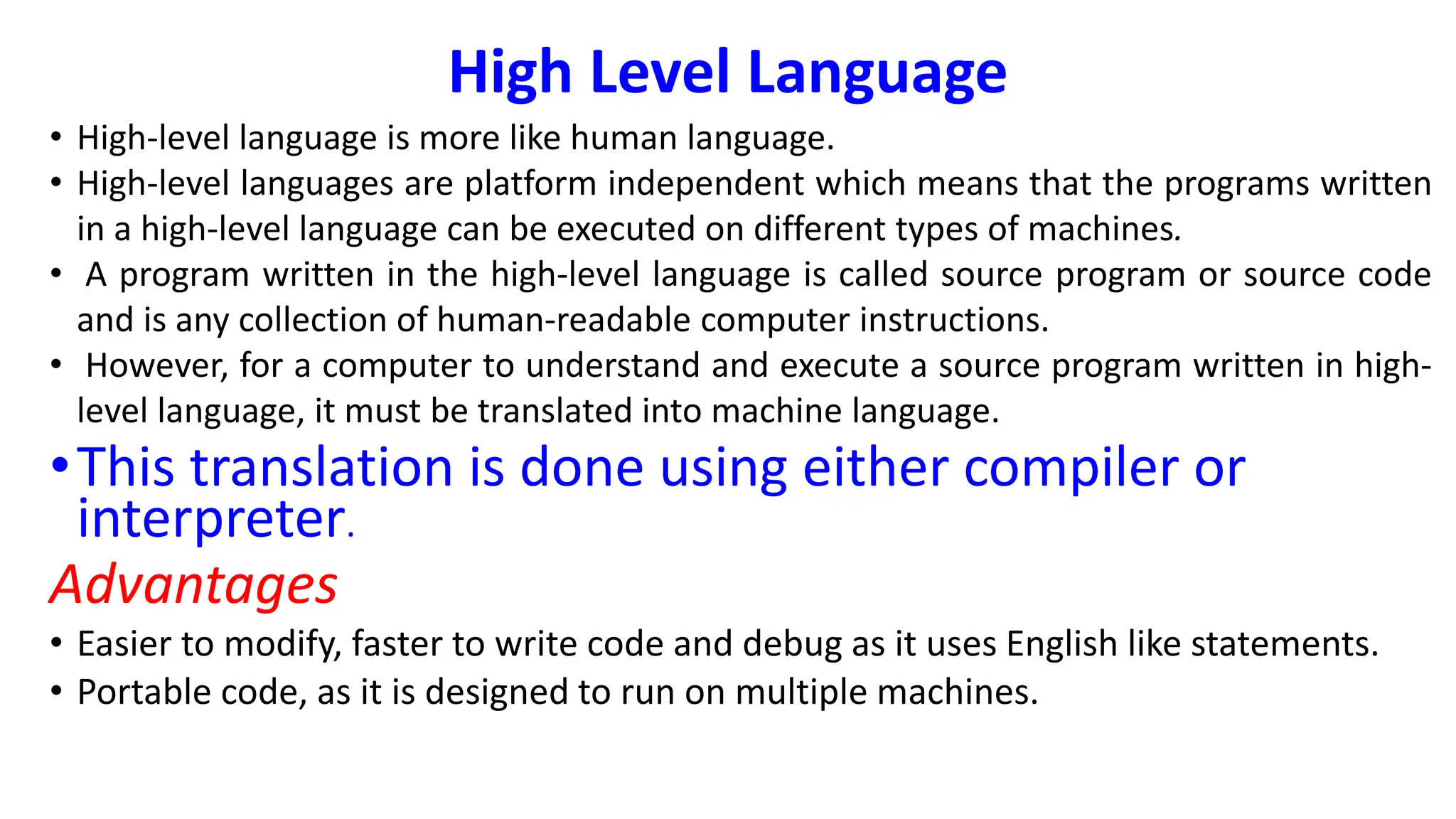 High Level Language

• High-level language is more like human language.
• High-level languages are platform independent which means that the programs written in a high-level language can be executed on different types of machines.
• A program written in the high-level language is called source program or source code and is any collection of human-readable computer instructions.
• However, for a computer to understand and execute a source program written in high-level language, it must be translated into machine language.
• This translation is done using either compiler or interpreter.

Advantages

• Easier to modify, faster to write code and debug as it uses English like statements.
• Portable code, as it is designed to run on multiple machines.